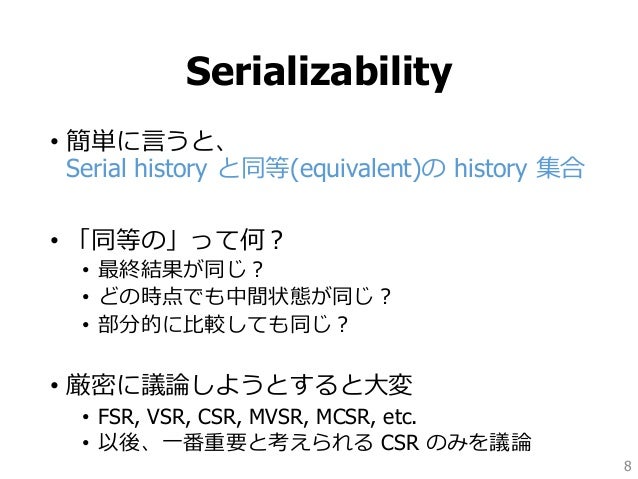 Serializability

• 簡単に言うと、
Serial history と同等(equivalent)の history 集合

• 「同等の」って何？
• 最終結果が同じ？
• どの時点でも中間状態が同じ？
• 部分的に比較しても同じ？

• 厳密に議論しようとすると大変
• FSR, VSR, CSR, MVSR, MCSR, etc.
• 以後、一番重要と考えられる CSR のみを議論

8